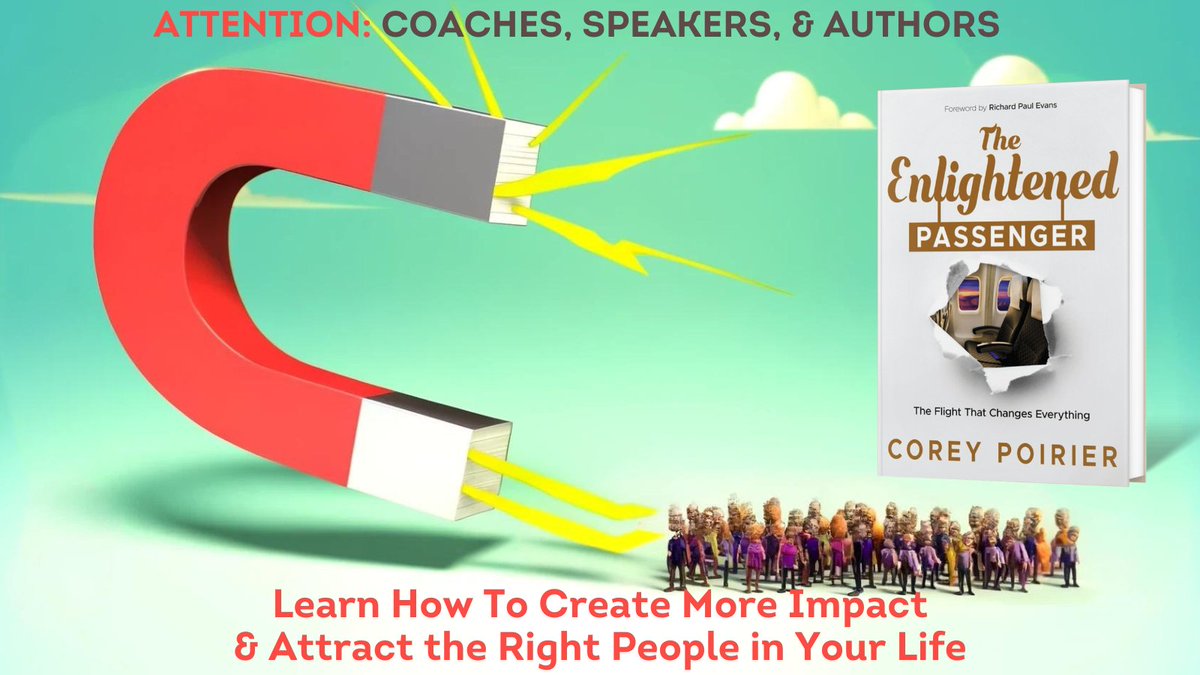 ATTENTION: COACHES, SPEAKERS, & AUTHORS

Foreword by Richard Paul Evans

The Enlightened PASSENGER

The Flight That Changes Everything

COREY POIRIER

Learn How To Create More Impact & Attract the Right People in Your Life